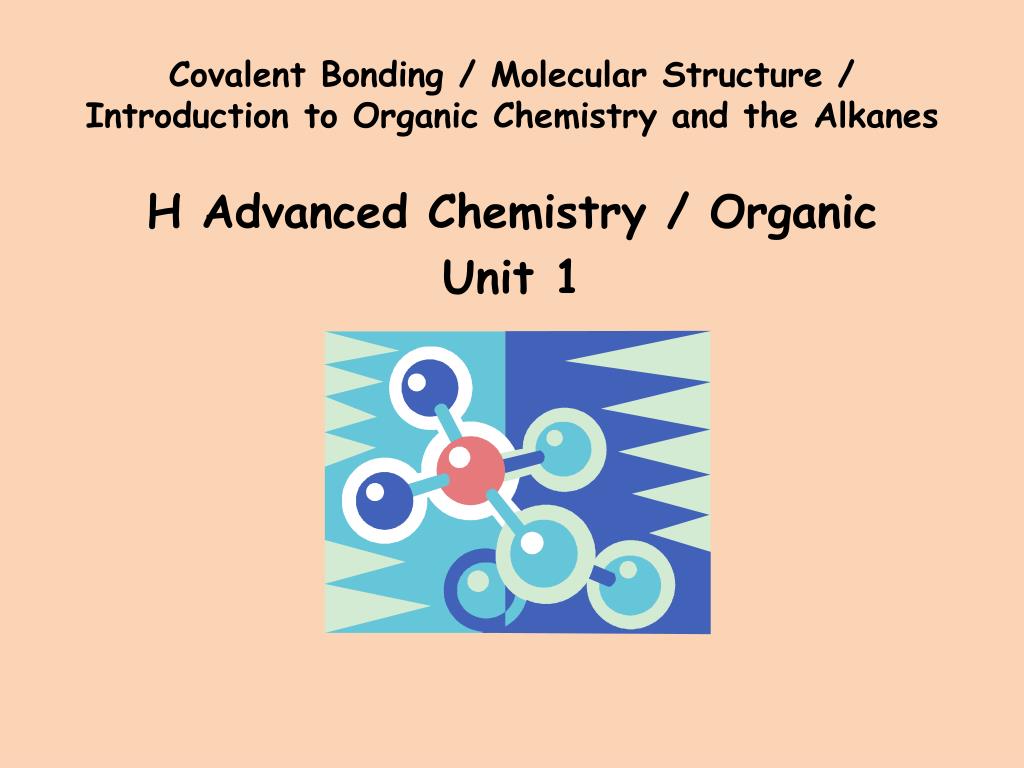 Covalent Bonding / Molecular Structure / Introduction to Organic Chemistry and the Alkanes

H Advanced Chemistry / Organic
Unit 1